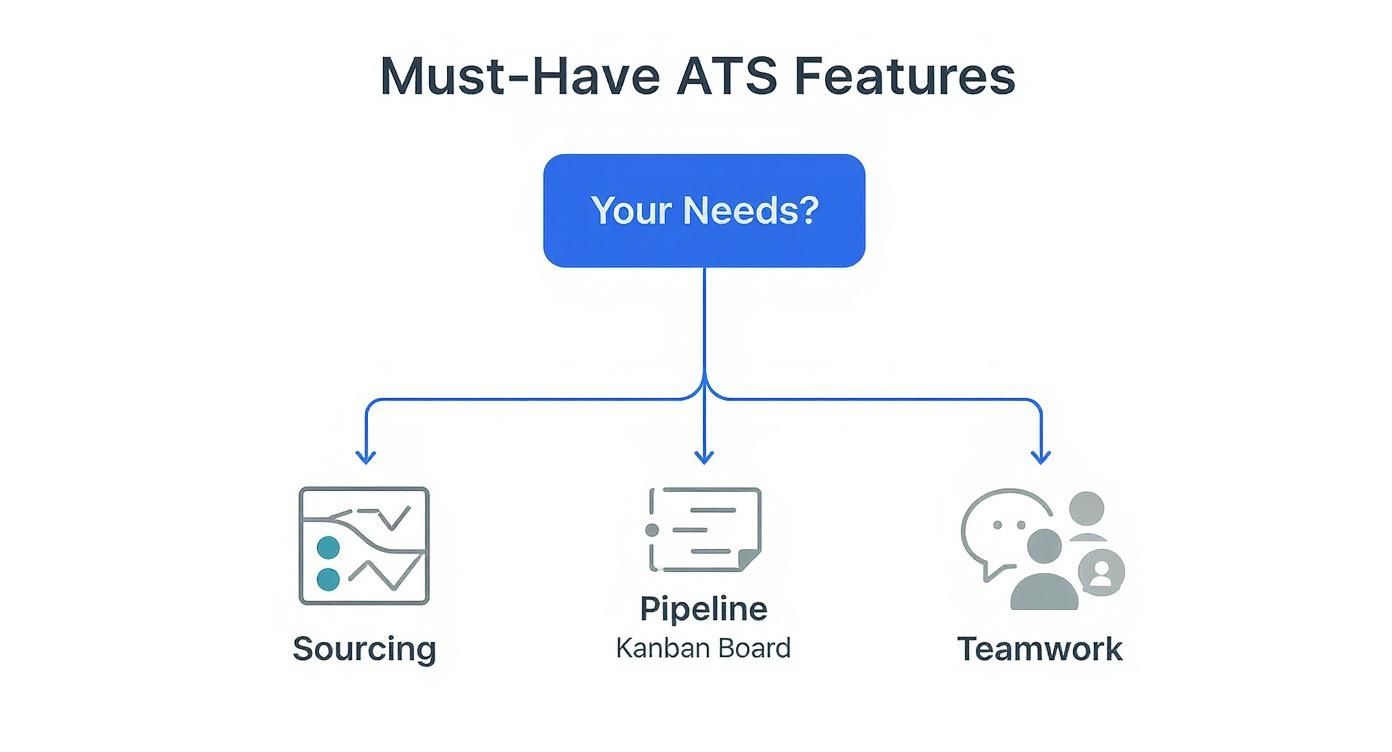 Must-Have ATS Features

Your Needs?

Sourcing

Pipeline
Kanban Board

Teamwork